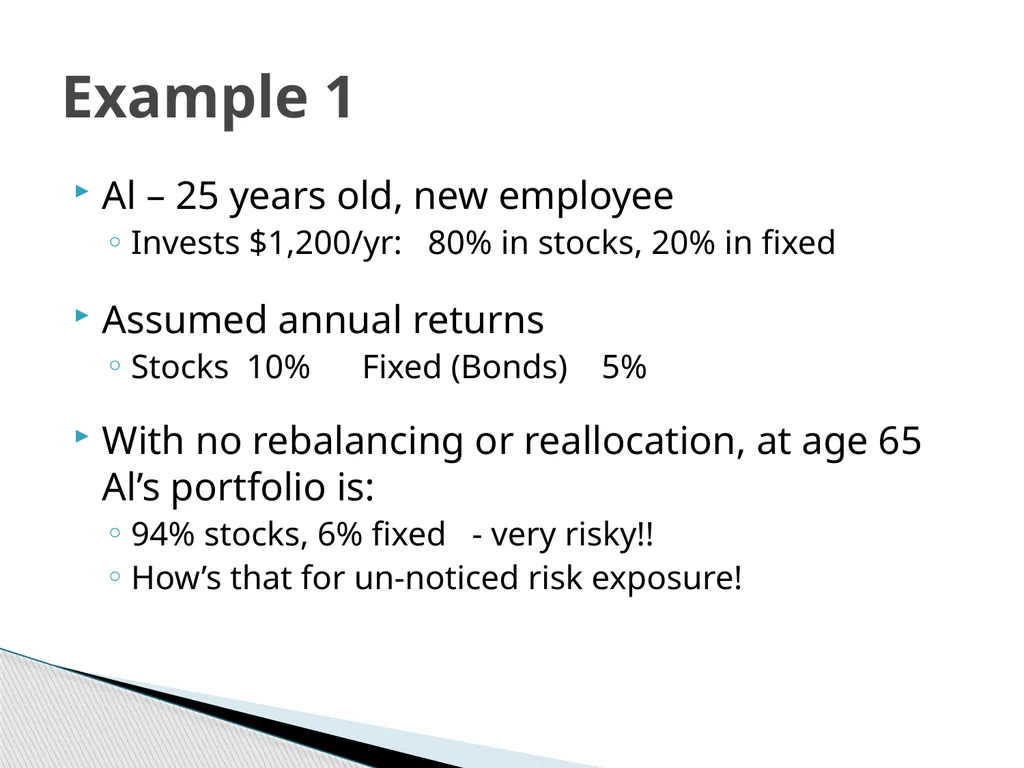 Example 1

Al – 25 years old, new employee
Invests \$1,200/yr: 80% in stocks, 20% in fixed

Assumed annual returns
Stocks 10% Fixed (Bonds) 5%

With no rebalancing or reallocation, at age 65 Al’s portfolio is:
94% stocks, 6% fixed - very risky!!
How’s that for un-noticed risk exposure!